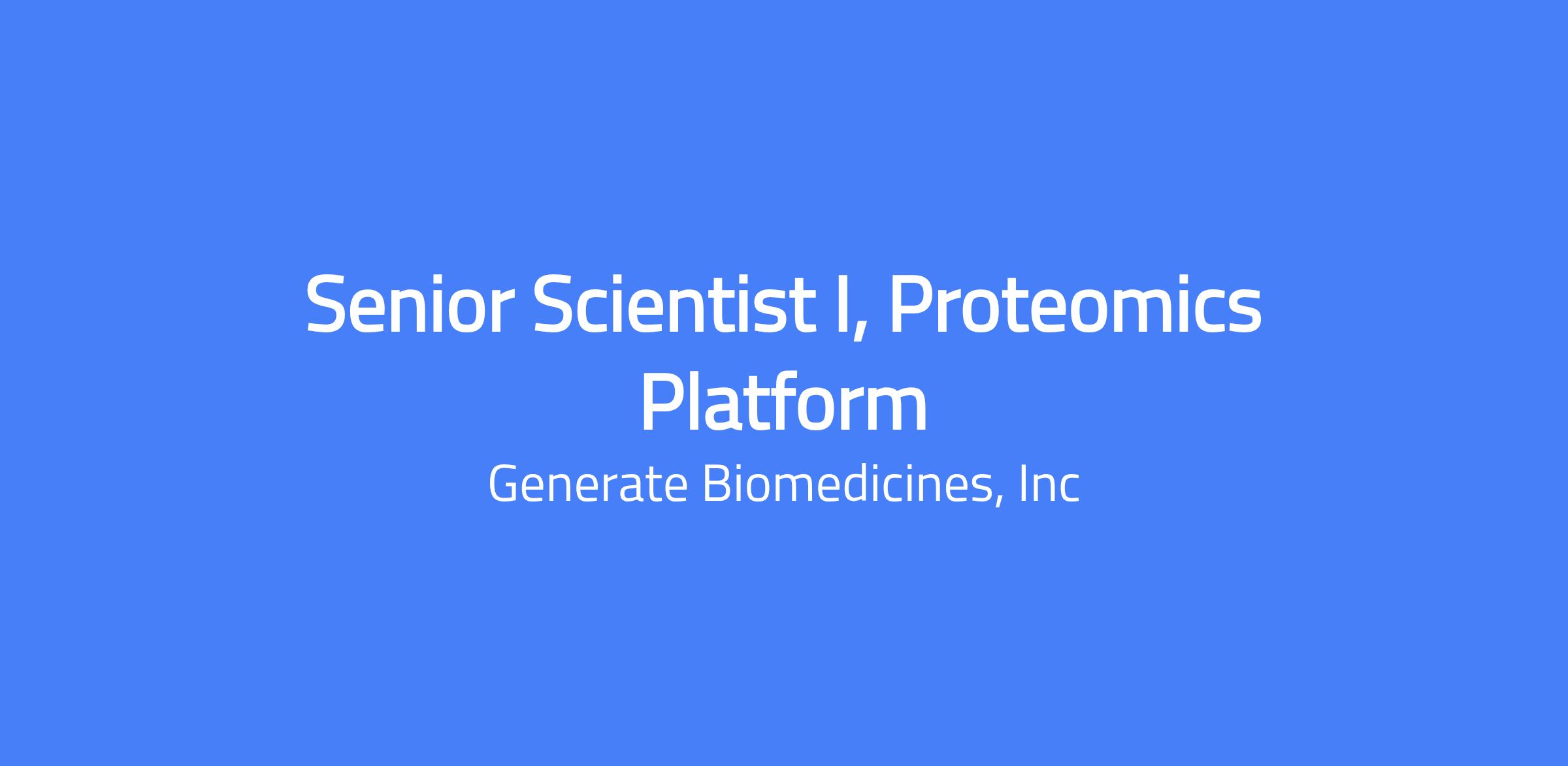 Senior Scientist I, Proteomics Platform

Generate Biomedicines, Inc